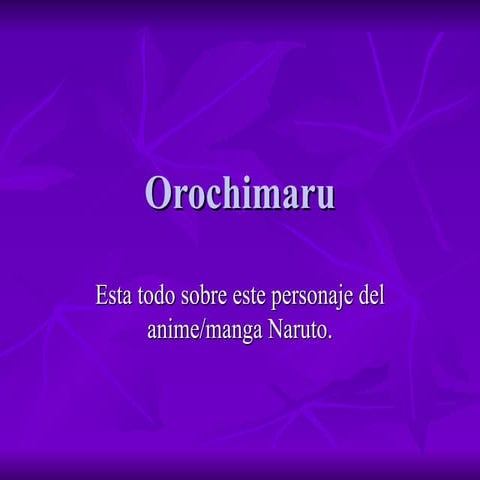 Orochimaru

Esta todo sobre este personaje del anime/manga Naruto.